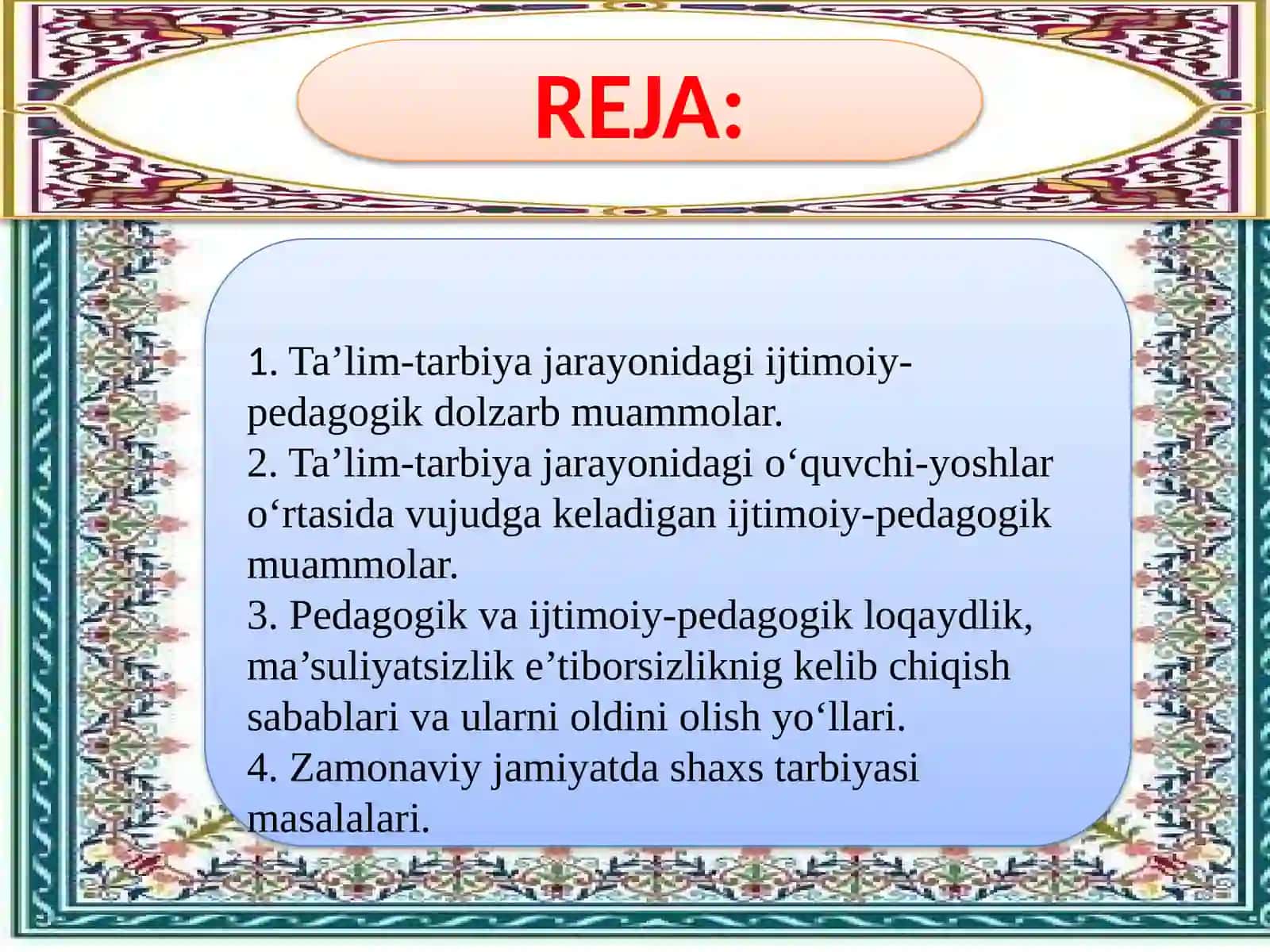 REJA:

1. Ta’lim-tarbiya jarayonidagi ijtimoiy-pedagogik dolzarb muammolar.
2. Ta’lim-tarbiya jarayonidagi o‘quvchi-yoshlar o‘rtasida vujudga keladigan ijtimoiy-pedagogik muammolar.
3. Pedagogik va ijtimoiy-pedagogik loqaydlik, ma’suliyatsizlik e’tiborsizliknig kelib chiqish sabablari va ularni oldini olish yo‘llari.
4. Zamonaviy jamiyatda shaxs tarbiyasi masalalari.